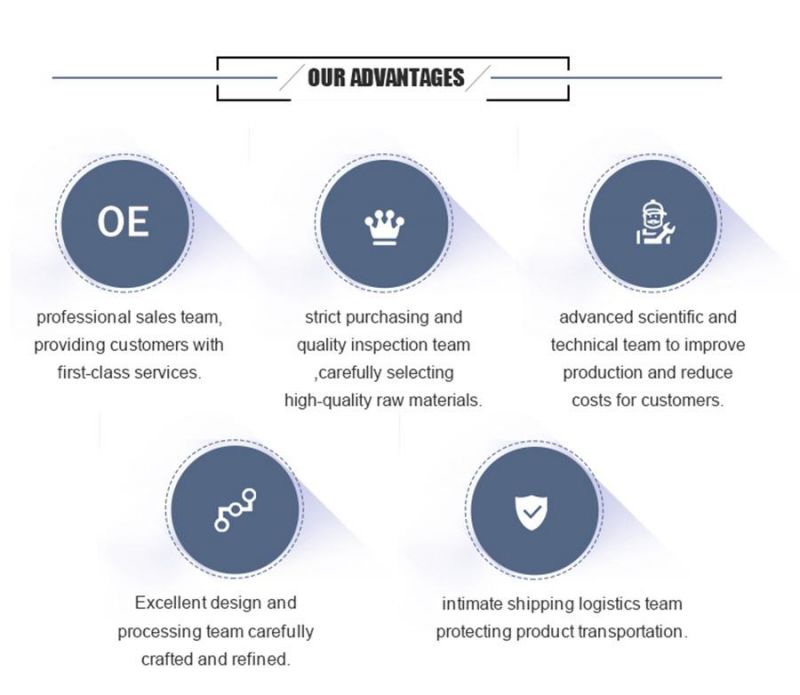 OUR ADVANTAGES

OE

professional sales team, providing customers with first-class services.

strict purchasing and quality inspection team ,carefully selecting high-quality raw materials.

advanced scientific and technical team to improve production and reduce costs for customers.

Excellent design and processing team carefully crafted and refined.

intimate shipping logistics team protecting product transportation.